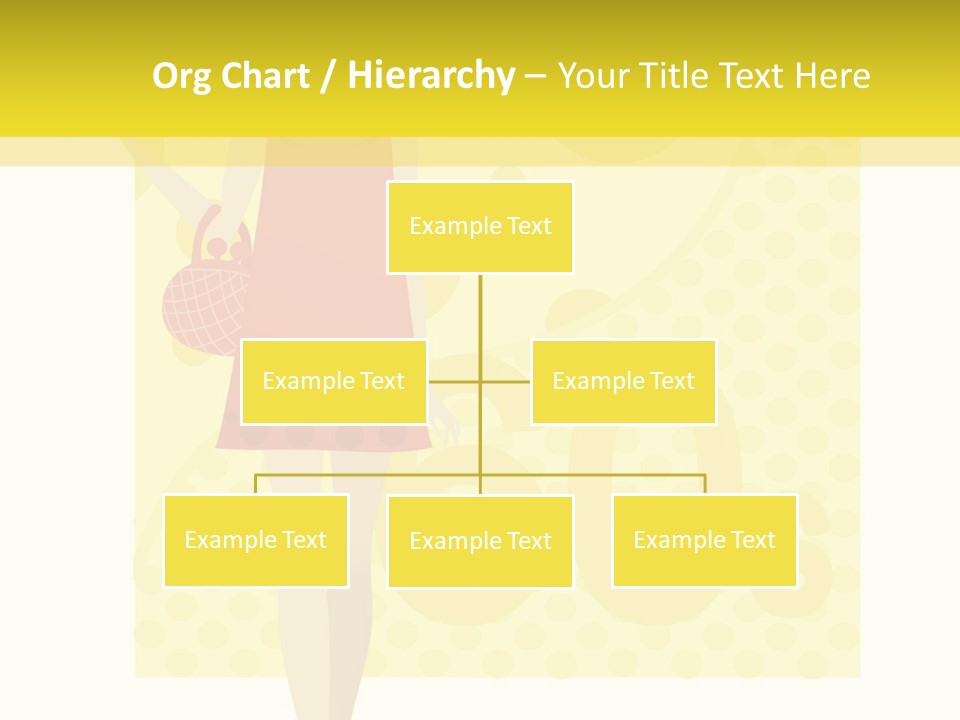 Org Chart / Hierarchy – Your Title Text Here

Example Text

Example Text

Example Text

Example Text

Example Text

Example Text